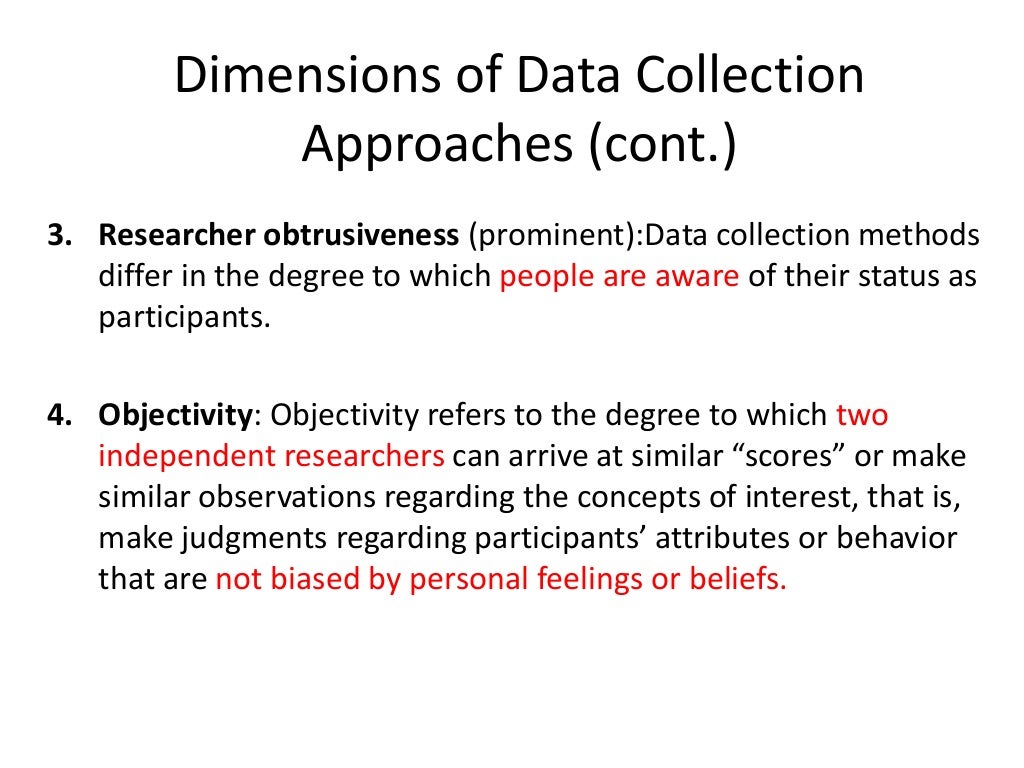 Dimensions of Data Collection Approaches (cont.)

3. Researcher obtrusiveness (prominent):Data collection methods differ in the degree to which people are aware of their status as participants.

4. Objectivity: Objectivity refers to the degree to which two independent researchers can arrive at similar “scores” or make similar observations regarding the concepts of interest, that is, make judgments regarding participants’ attributes or behavior that are not biased by personal feelings or beliefs.